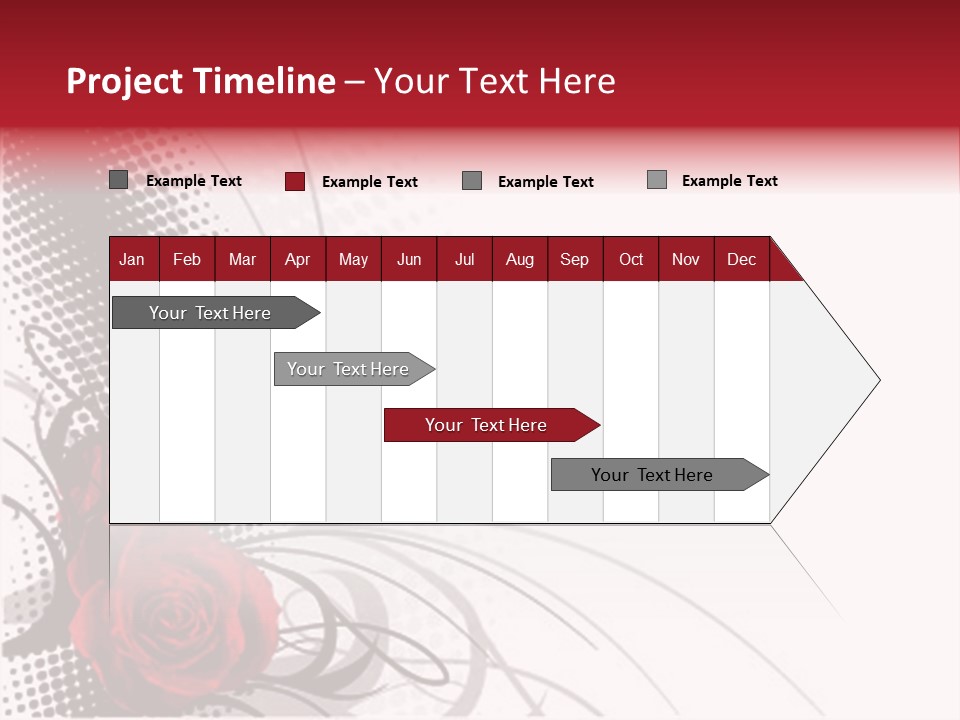 Project Timeline – Your Text Here

Example Text Example Text Example Text Example Text

| Jan | Feb | Mar | Apr | May | Jun | Jul | Aug | Sep | Oct | Nov | Dec |
|---|---|---|---|---|---|---|---|---|---|---|---|

Your Text Here

Your Text Here

Your Text Here

Your Text Here